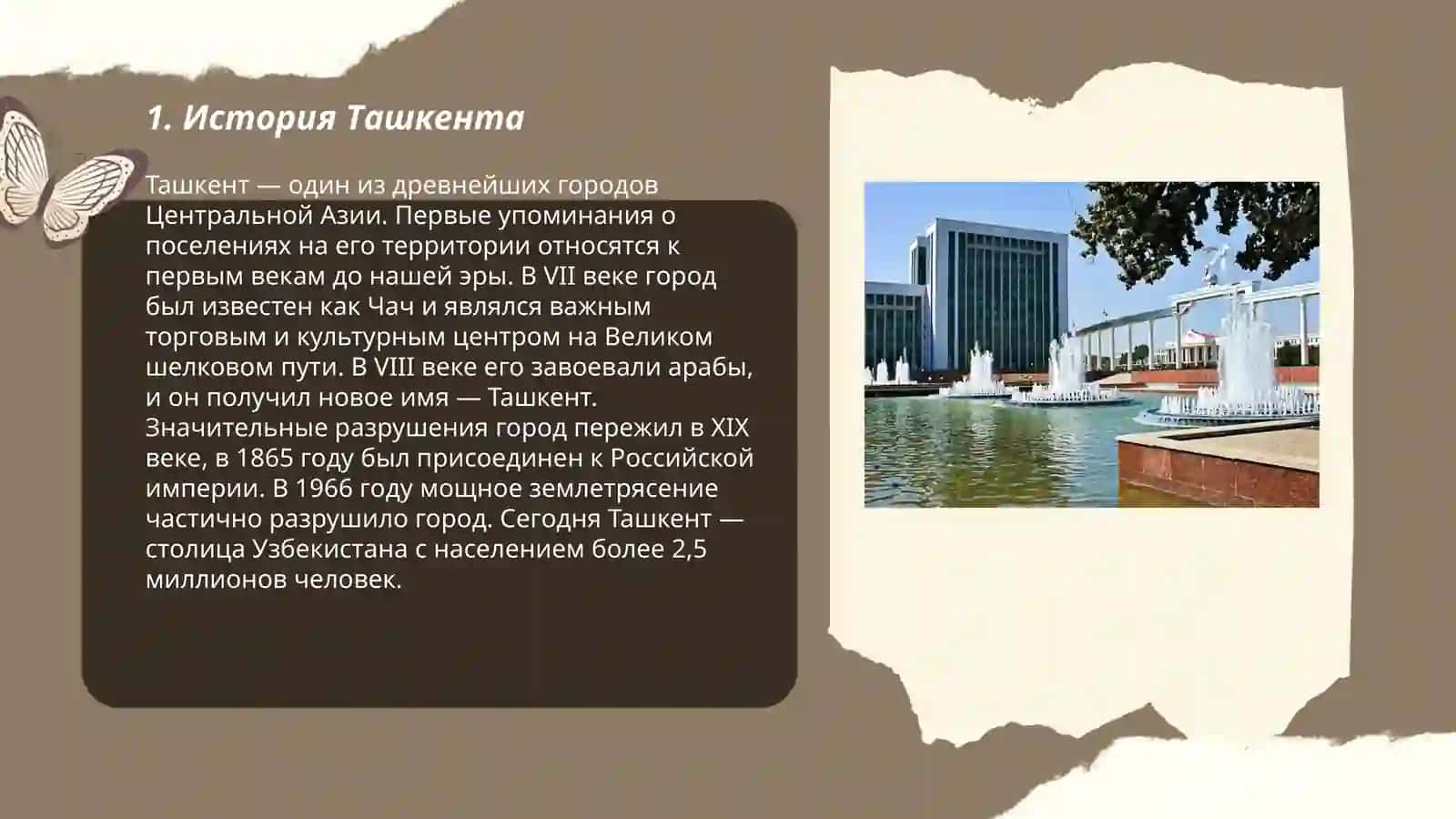 1. История Ташкента

Ташкент — один из древнейших городов Центральной Азии. Первые упоминания о поселениях на его территории относятся к первым векам до нашей эры. В VII веке город был известен как Чач и являлся важным торговым и культурным центром на Великом шелковом пути. В VIII веке его завоевали арабы, и он получил новое имя — Ташкент. Значительные разрушения город пережил в XIX веке, в 1865 году был присоединен к Российской империи. В 1966 году мощное землетрясение частично разрушило город. Сегодня Ташкент — столица Узбекистана с населением более 2,5 миллионов человек.